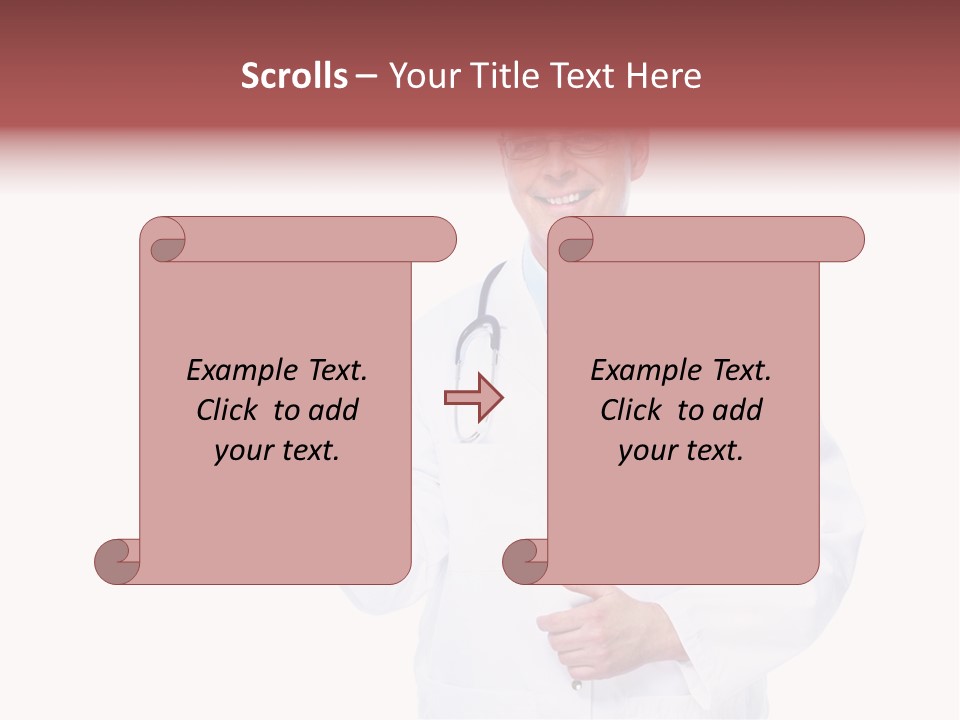 Scrolls – Your Title Text Here

Example Text. Click to add your text.

Example Text. Click to add your text.